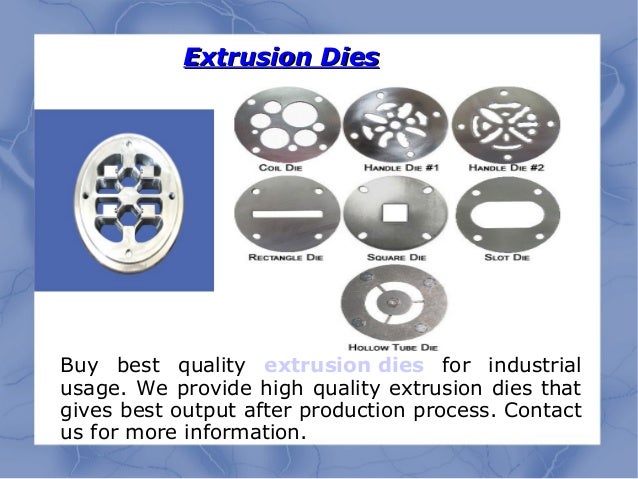 Extrusion Dies

COIL DIE
HANDLE DIE #1
HANDLE DIE #2
RECTANGLE DIE
SQUARE DIE
SLOT DIE
HOLLOW TUBE DIE

Buy best quality extrusion dies for industrial usage. We provide high quality extrusion dies that gives best output after production process. Contact us for more information.